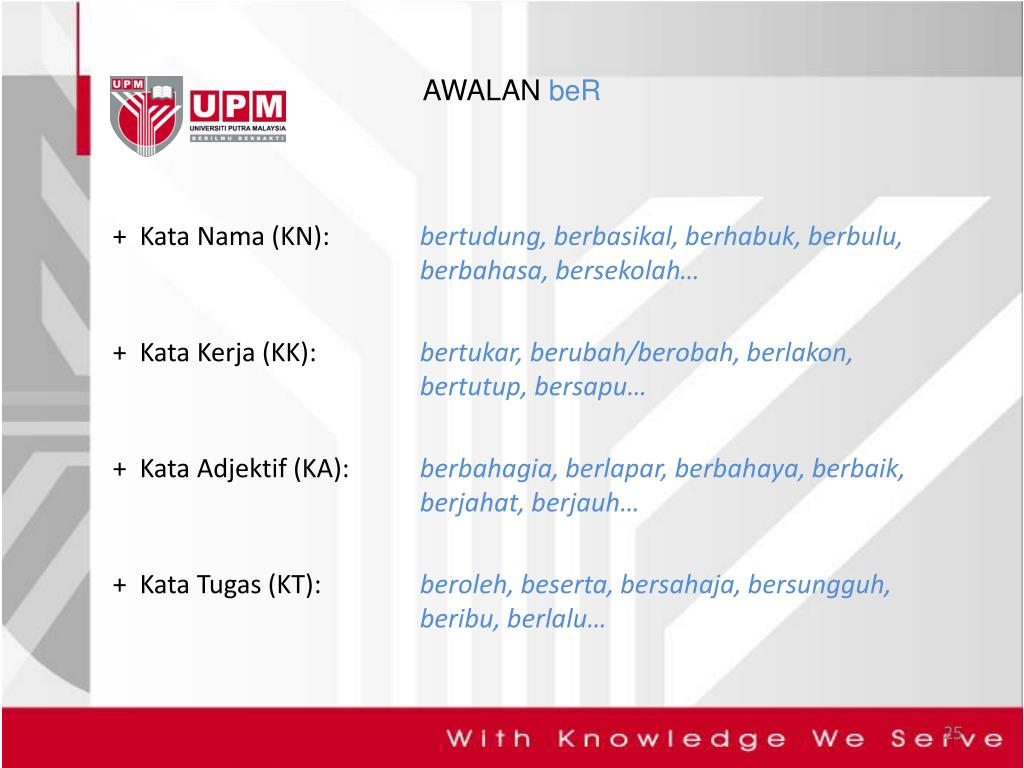 UPM
UPM
UNIVERSITI PUTRA MALAYSIA
BERILMU BERBAKTI

AWALAN beR

+ Kata Nama (KN): bertudung, berbasikal, berhabuk, berbulu, berbahasa, bersekolah…

+ Kata Kerja (KK): bertukar, berubah/berobah, berlakon, bertutup, bersapu…

+ Kata Adjektif (KA): berbahagia, berlapar, berbahaya, berbaik, berjahat, berjauh…

+ Kata Tugas (KT): beroleh, beserta, bersahaja, bersungguh, beribu, berlalu…

With Knowledge We Serve

25